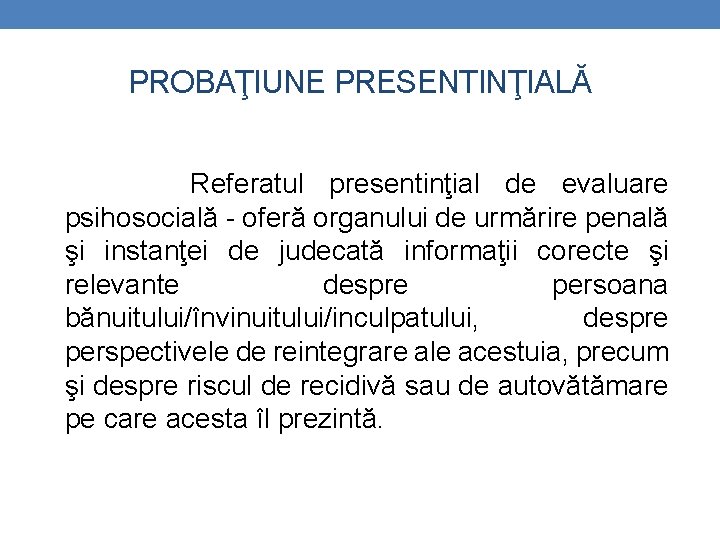 PROBAŢIUNE PRESENTINŢIALĂ

Referatul presentinţial de evaluare psihosocială - oferă organului de urmărire penală şi instanţei de judecată informaţii corecte şi relevante despre persoana bănuitului/învinuitului/inculpatului, despre perspectivele de reintegrare ale acestuia, precum şi despre riscul de recidivă sau de autovătămare pe care acesta îl prezintă.